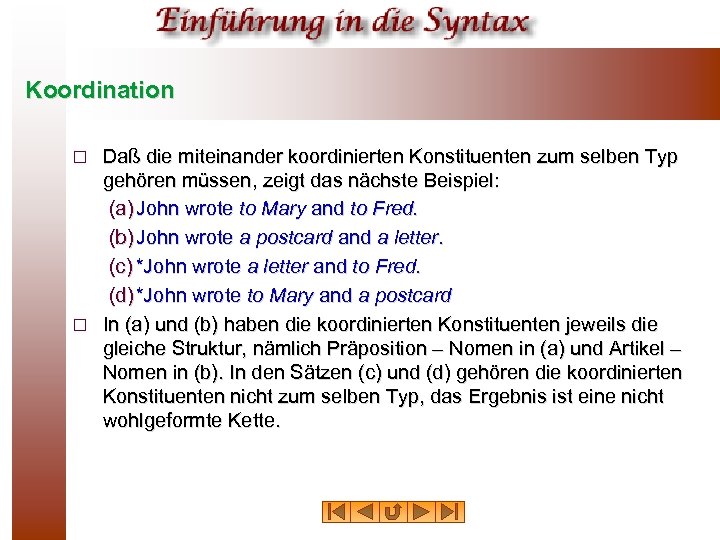 Einführung in die Syntax

Koordination

□ Daß die miteinander koordinierten Konstituenten zum selben Typ gehören müssen, zeigt das nächste Beispiel:

(a) John wrote to Mary and to Fred.

(b) John wrote a postcard and a letter.

(c) *John wrote a letter and to Fred.

(d) *John wrote to Mary and a postcard

□ In (a) und (b) haben die koordinierten Konstituenten jeweils die gleiche Struktur, nämlich Präposition – Nomen in (a) und Artikel – Nomen in (b). In den Sätzen (c) und (d) gehören die koordinierten Konstituenten nicht zum selben Typ, das Ergebnis ist eine nicht wohlgeformte Kette.